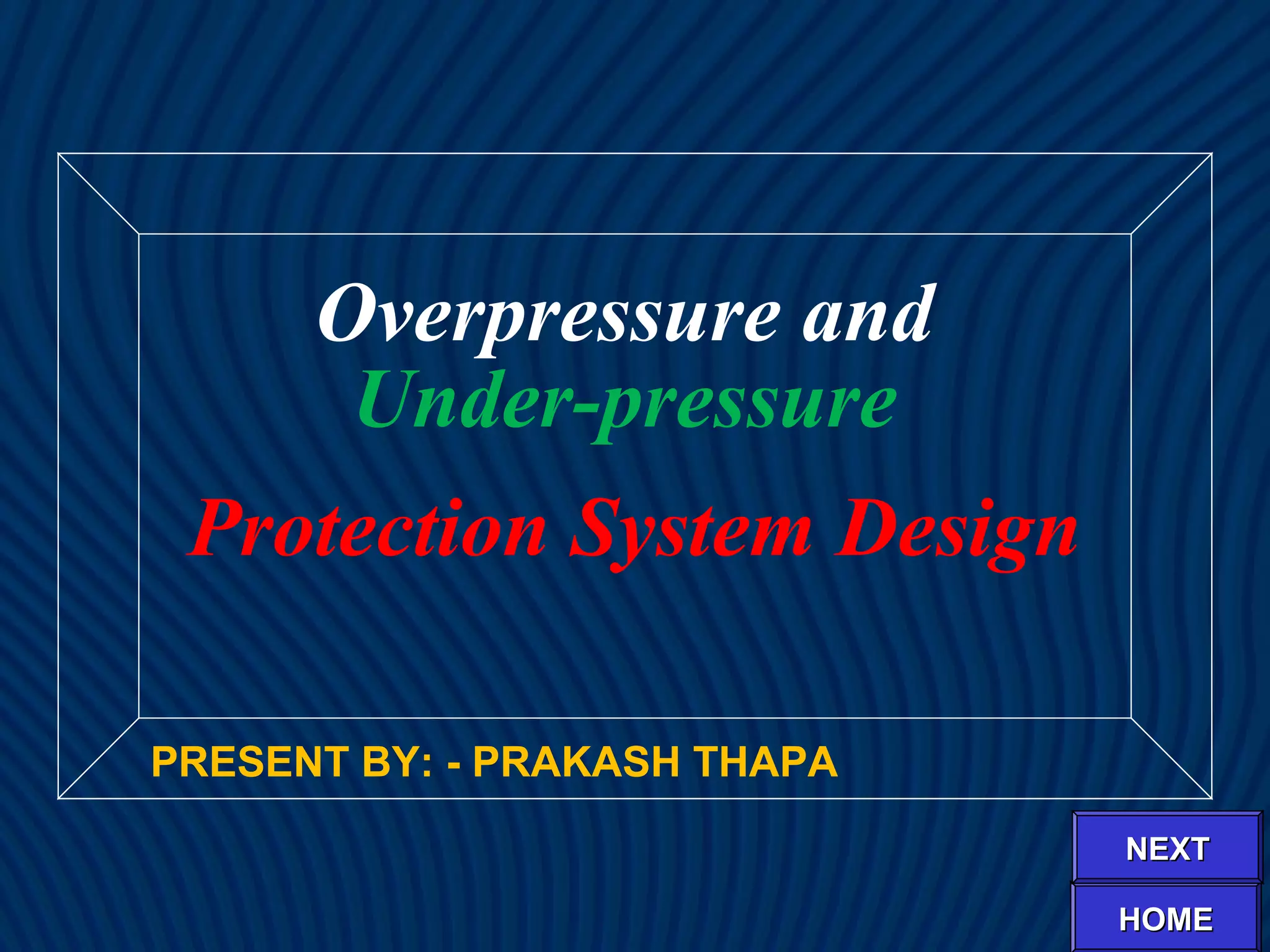 Overpressure and
Under-pressure

Protection System Design

PRESENT BY: - PRAKASH THAPA

NEXT

HOME